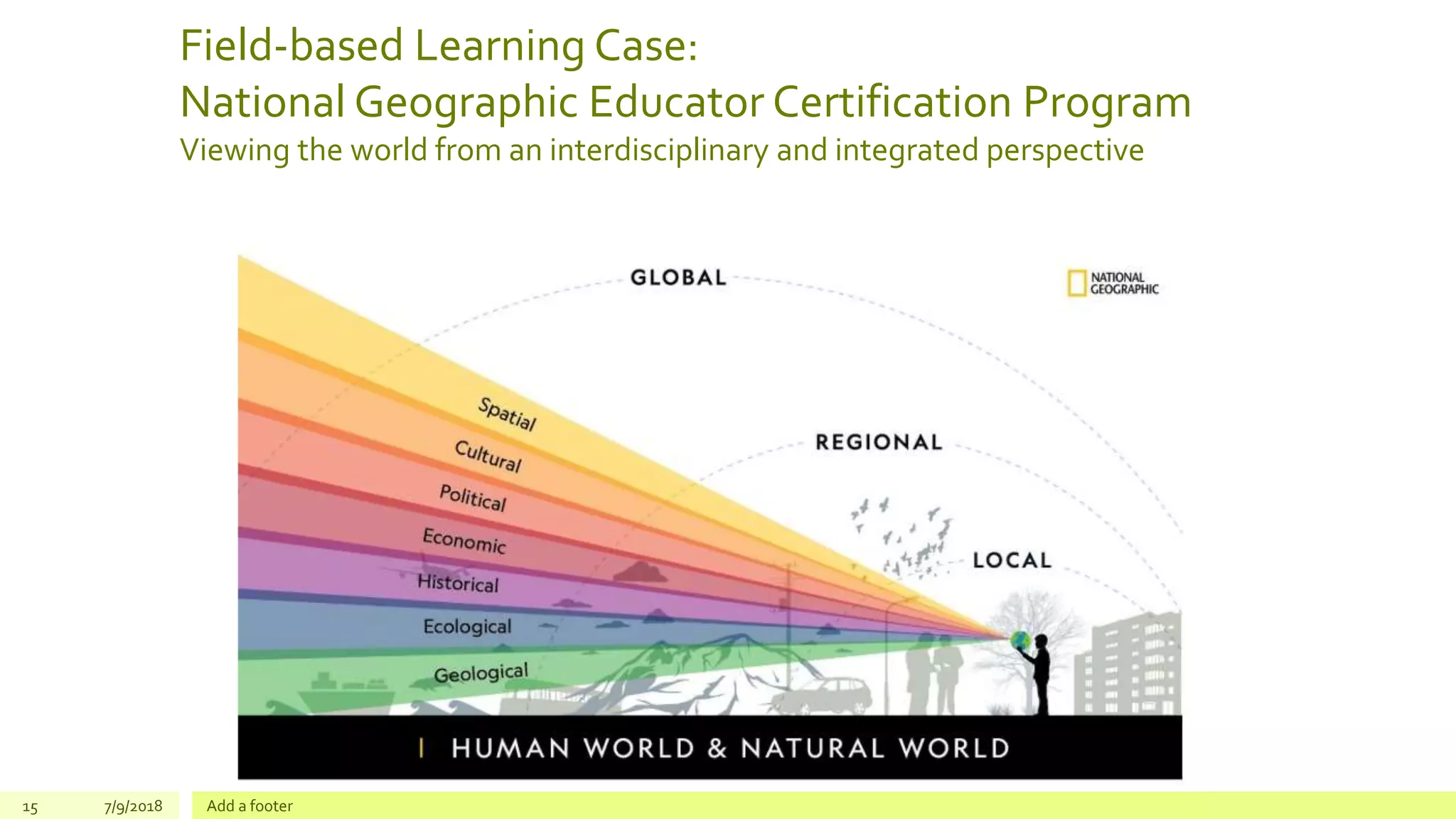 Field-based Learning Case:
National Geographic Educator Certification Program
Viewing the world from an interdisciplinary and integrated perspective

GLOBAL

NATIONAL GEOGRAPHIC

REGIONAL

LOCAL

Spatial
Cultural
Political
Economic
Historical
Ecological
Geological

HUMAN WORLD & NATURAL WORLD

15 7/9/2018 Add a footer